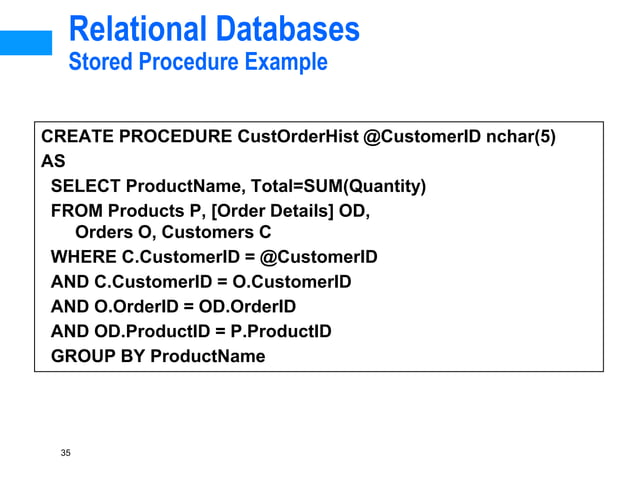 Relational Databases
Stored Procedure Example

CREATE PROCEDURE CustOrderHist @CustomerID nchar(5)
AS
SELECT ProductName, Total=SUM(Quantity)
FROM Products P, [Order Details] OD,
Orders O, Customers C
WHERE C.CustomerID = @CustomerID
AND C.CustomerID = O.CustomerID
AND O.OrderID = OD.OrderID
AND OD.ProductID = P.ProductID
GROUP BY ProductName

35